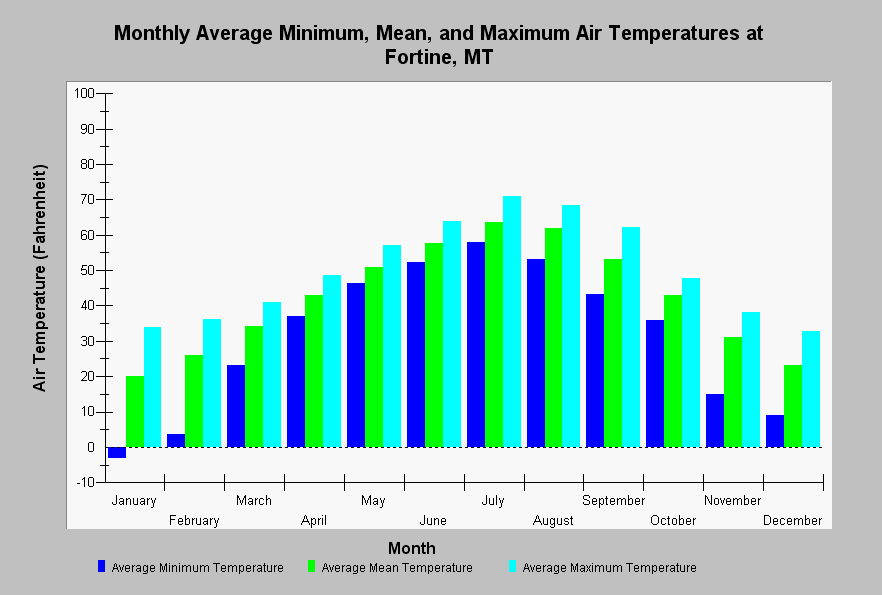 Monthly Average Minimum, Mean, and Maximum Air Temperatures at Fortine, MT

Air Temperature (Fahrenheit)

100
90
80
70
60
50
40
30
20
10
0
-10

January
February
March
April
May
June
July
August
September
October
November
December

Month

Average Minimum Temperature
Average Mean Temperature
Average Maximum Temperature